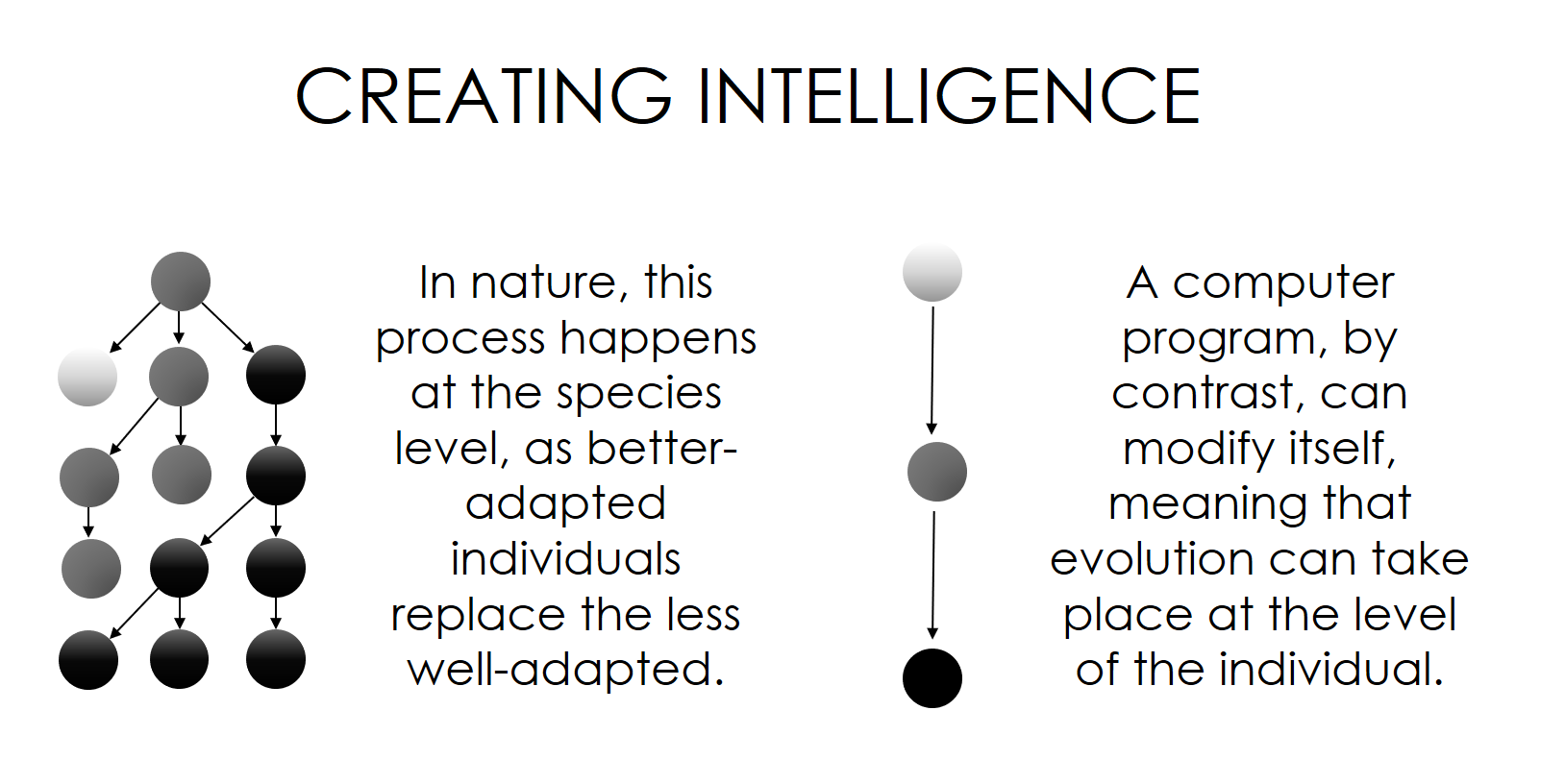 CREATING INTELLIGENCE

In nature, this process happens at the species level, as better-adapted individuals replace the less well-adapted.

A computer program, by contrast, can modify itself, meaning that evolution can take place at the level of the individual.